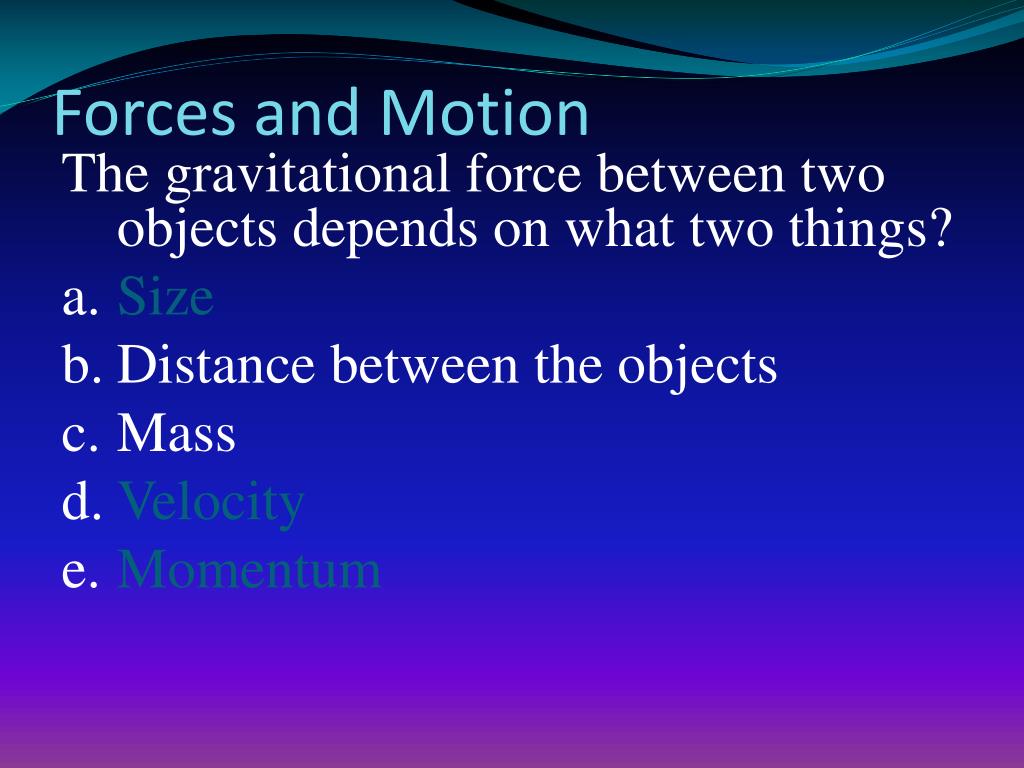 Forces and Motion

The gravitational force between two objects depends on what two things?

a. Size
b. Distance between the objects
c. Mass
d. Velocity
e. Momentum